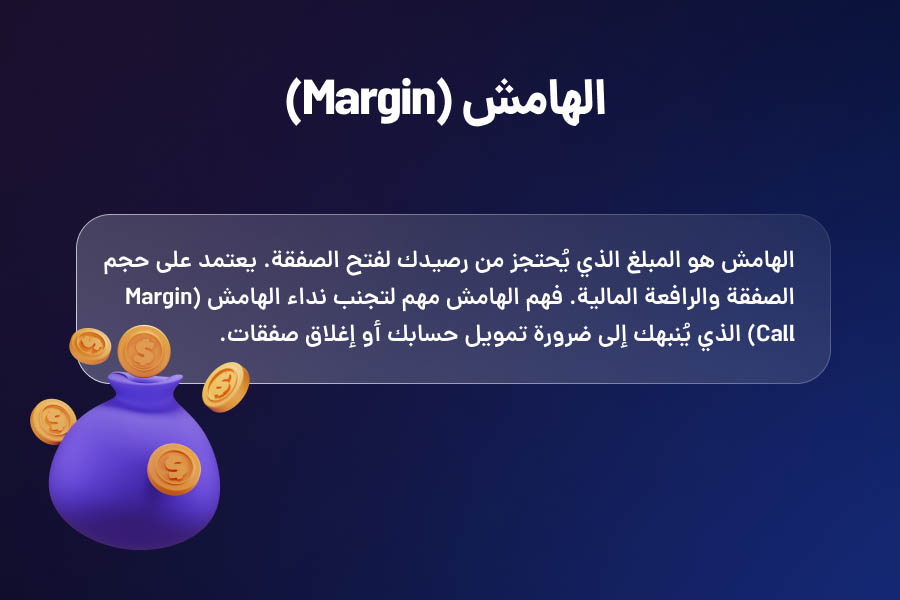 الهامش (Margin)

الهامش هو المبلغ الذي يُحتجز من رصيدك لفتح الصفقة. يعتمد على حجم الصفقة والرافعة المالية. فهم الهامش مهم لتجنب نداء الهامش (Margin Call) الذي يُنبهك إلى ضرورة تمويل حسابك أو إغلاق صفقات.